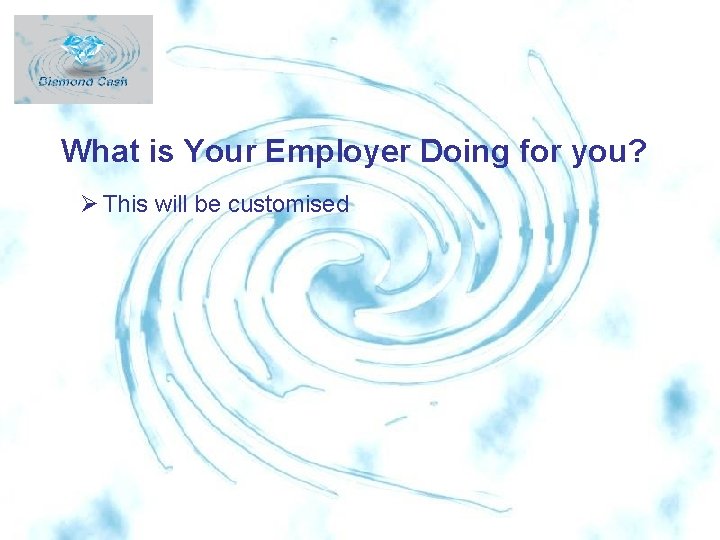 Diamond Cash

What is Your Employer Doing for you?

➢ This will be customised